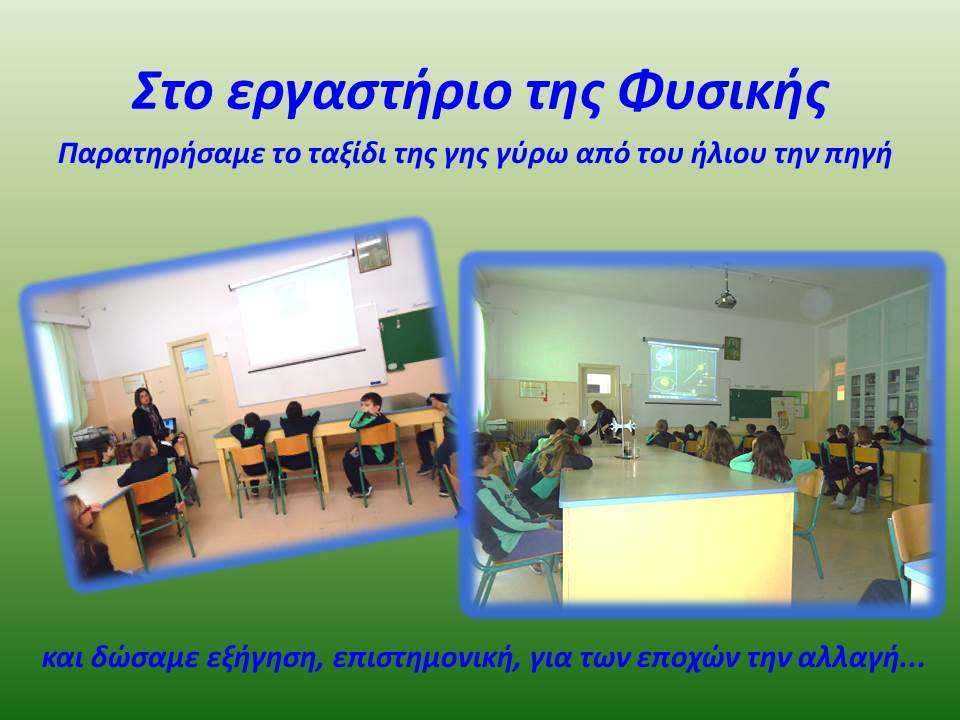 Στο εργαστήριο της Φυσικής

Παρατηρήσαμε το ταξίδι της γης γύρω από του ήλιου την πηγή

και δώσαμε εξήγηση, επιστημονική, για των εποχών την αλλαγή…